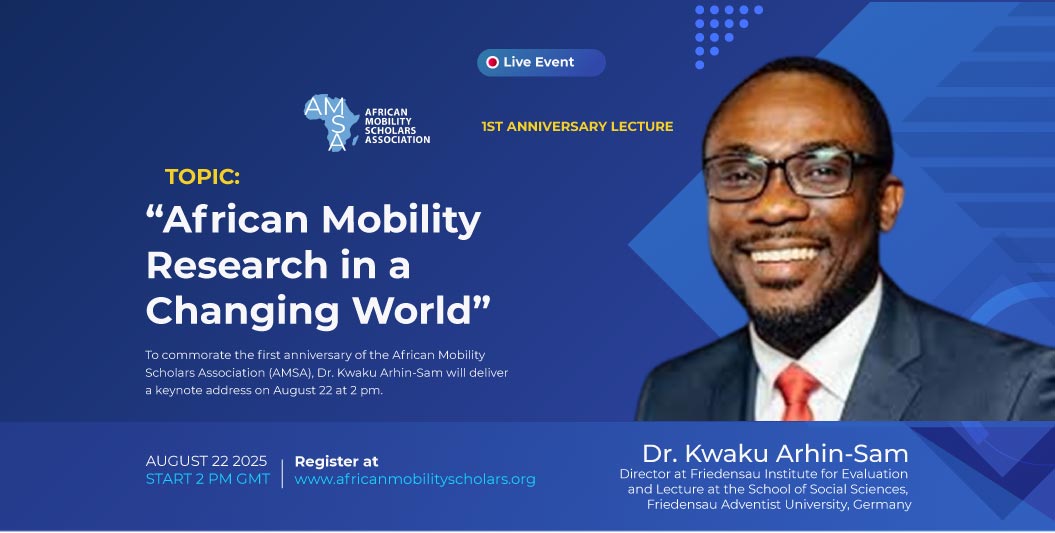 Live Event

AMSA AFRICAN MOBILITY SCHOLARS ASSOCIATION

1ST ANNIVERSARY LECTURE

TOPIC:

“African Mobility Research in a Changing World”

To commorate the first anniversary of the African Mobility Scholars Association (AMSA), Dr. Kwaku Arhin-Sam will deliver a keynote address on August 22 at 2 pm.

AUGUST 22 2025
START 2 PM GMT

Register at
www.africanmobilityscholars.org

Dr. Kwaku Arhin-Sam
Director at Friedensau Institute for Evaluation and Lecture at the School of Social Sciences, Friedensau Adventist University, Germany